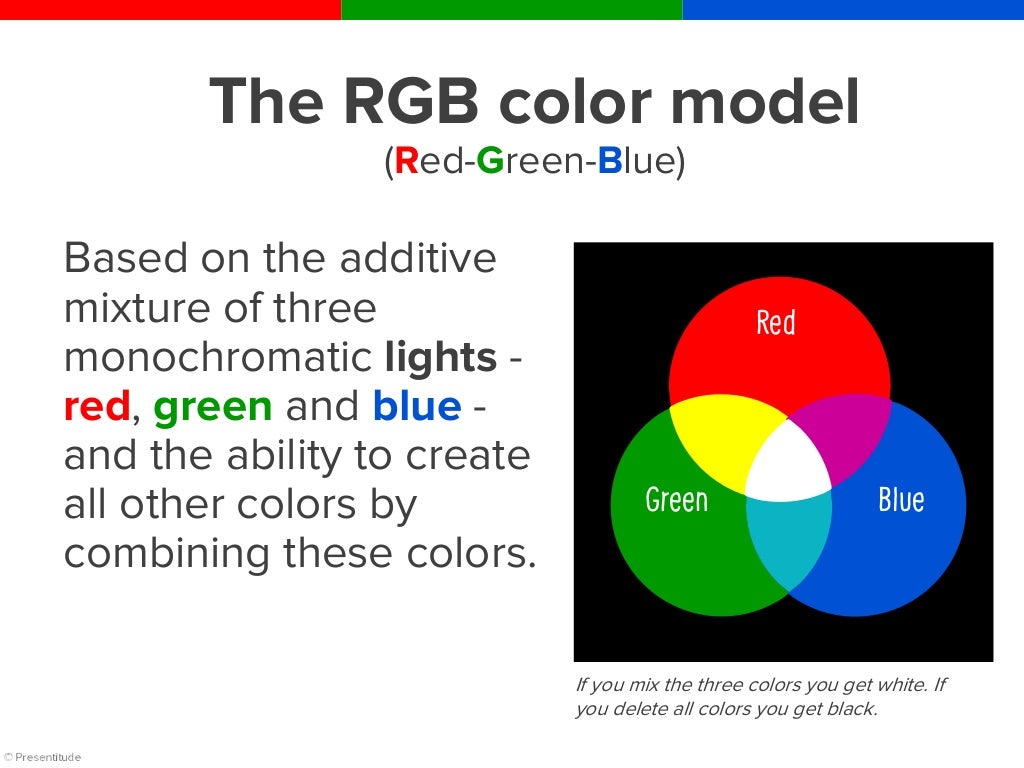 The RGB color model
(Red-Green-Blue)

Based on the additive mixture of three monochromatic lights - red, green and blue - and the ability to create all other colors by combining these colors.

Red

Green

Blue

If you mix the three colors you get white. If you delete all colors you get black.

© Presentitude